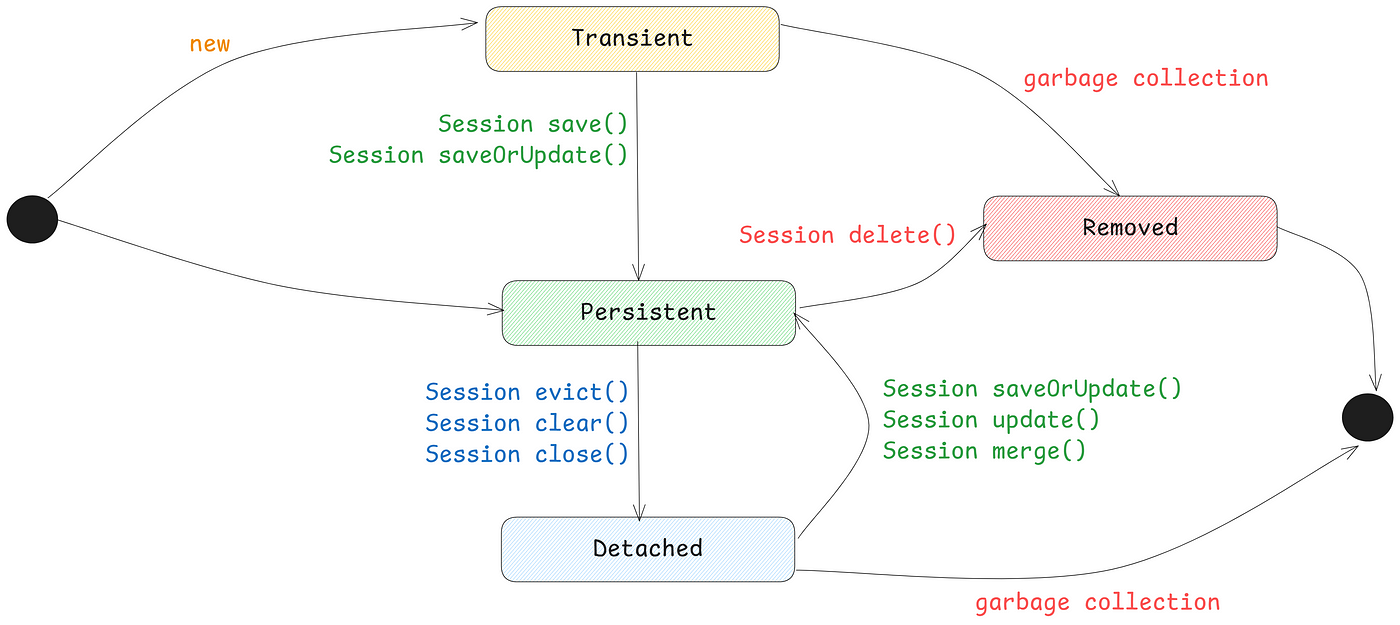 new

Transient

garbage collection

Session save()
Session saveOrUpdate()

Session delete()

Removed

Persistent

Session evict()
Session clear()
Session close()

Session saveOrUpdate()
Session update()
Session merge()

Detached

garbage collection